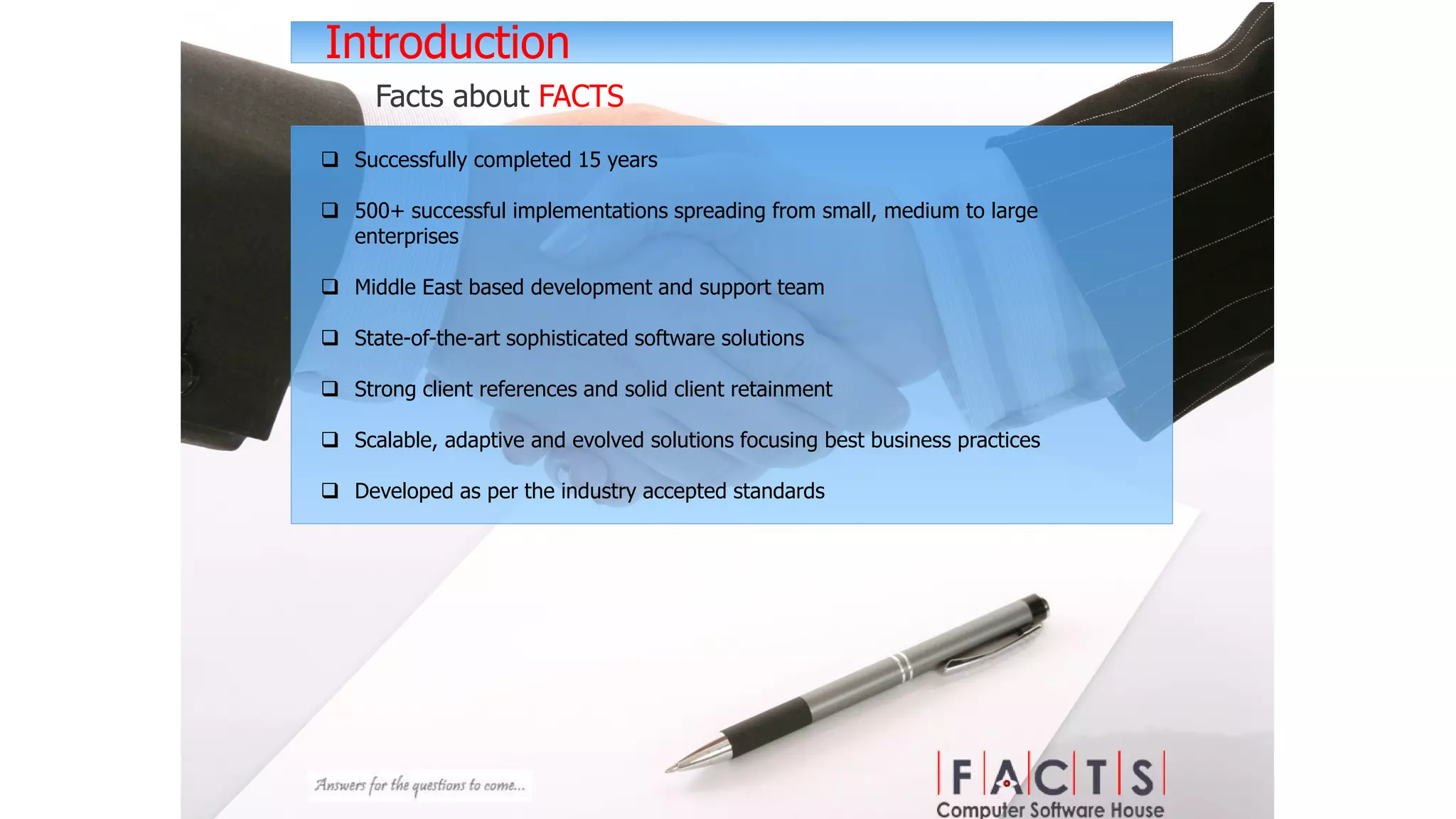 Introduction

Facts about FACTS

❑ Successfully completed 15 years

❑ 500+ successful implementations spreading from small, medium to large enterprises

❑ Middle East based development and support team

❑ State-of-the-art sophisticated software solutions

❑ Strong client references and solid client retainment

❑ Scalable, adaptive and evolved solutions focusing best business practices

❑ Developed as per the industry accepted standards

Answers for the questions to come...

FACTS
Computer Software House